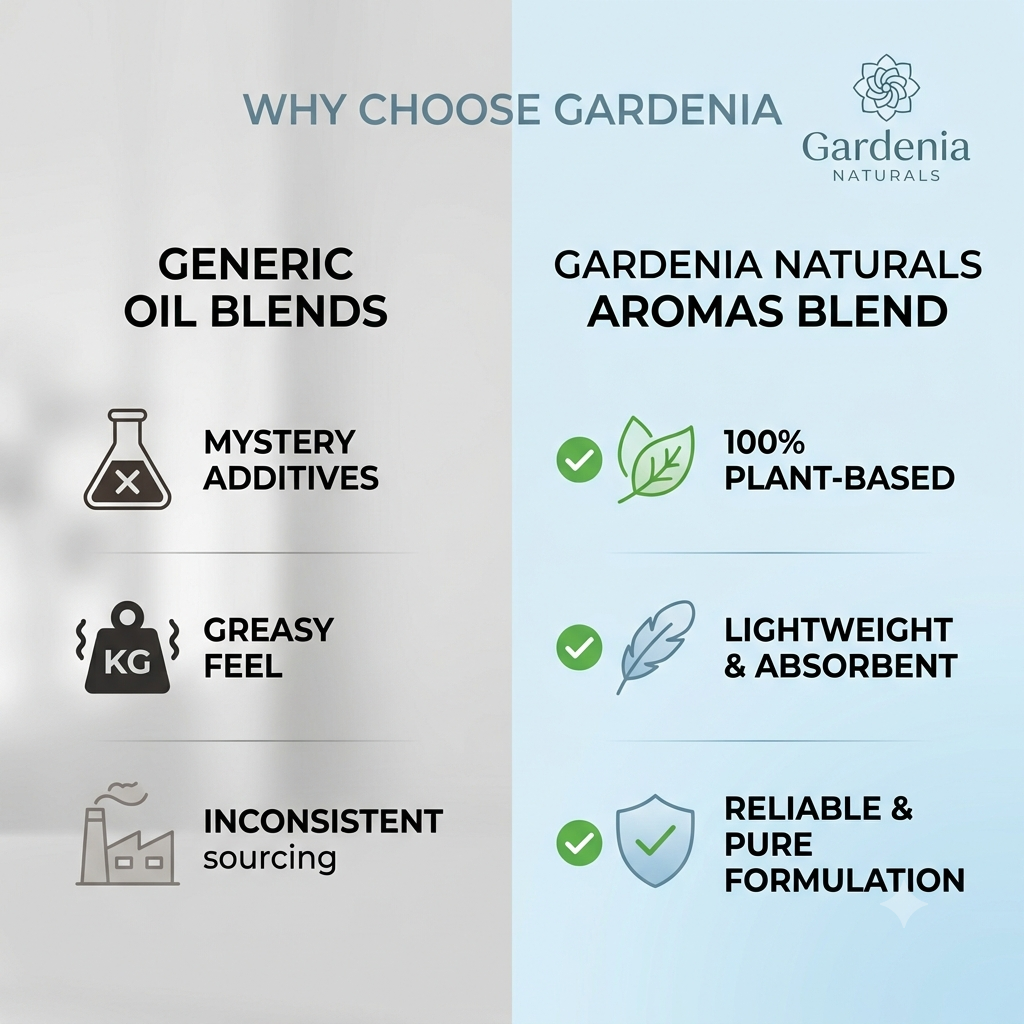 WHY CHOOSE GARDENIA

Gardenia
NATURALS

GENERIC OIL BLENDS

MYSTERY ADDITIVES

KG

GREASY FEEL

INCONSISTENT sourcing

GARDENIA NATURALS AROMAS BLEND

100% PLANT-BASED

LIGHTWEIGHT & ABSORBENT

RELIABLE & PURE FORMULATION